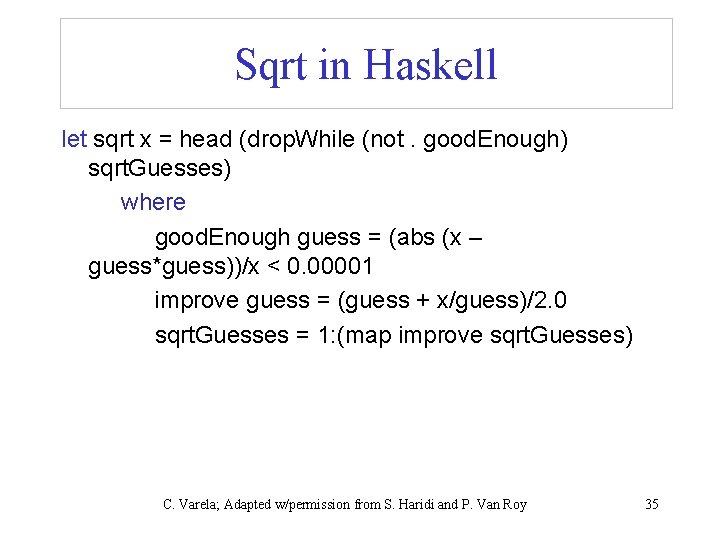 Sqrt in Haskell

let sqrt x = head (dropWhile (not . goodEnough) sqrtGuesses)

where

goodEnough guess = (abs (x – guess*guess))/x < 0.00001

improve guess = (guess + x/guess)/2.0

sqrtGuesses = 1:(map improve sqrtGuesses)

C. Varela; Adapted w/permission from S. Haridi and P. Van Roy

35